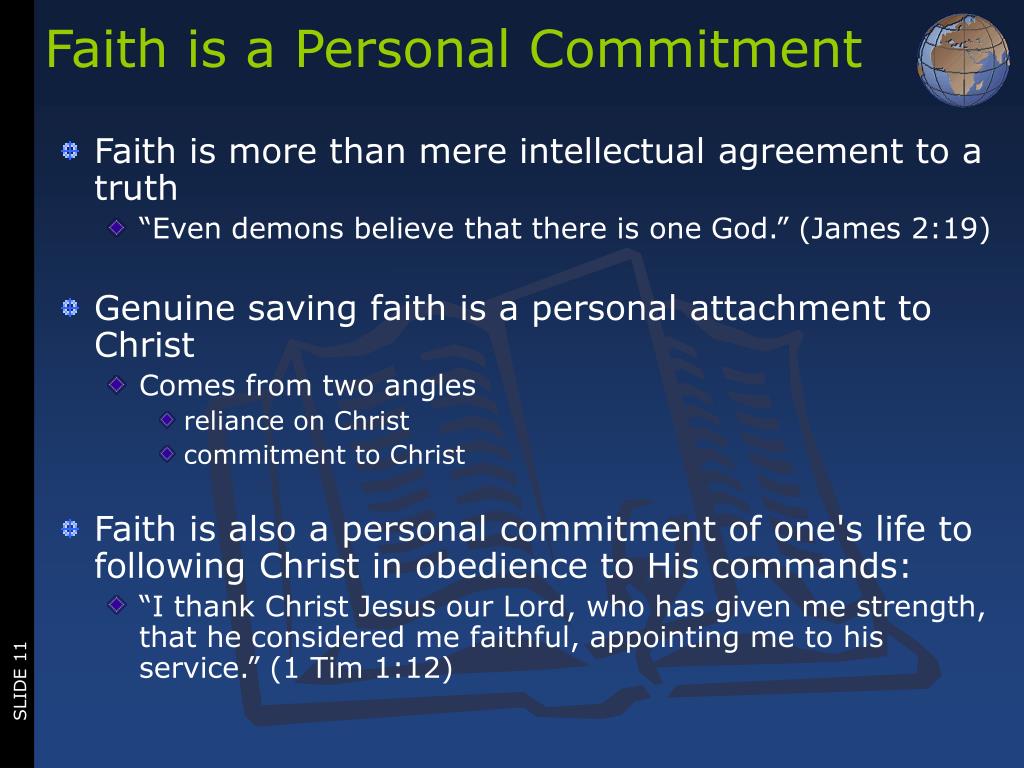 Faith is a Personal Commitment

Faith is more than mere intellectual agreement to a truth

“Even demons believe that there is one God.” (James 2:19)

Genuine saving faith is a personal attachment to Christ

Comes from two angles

reliance on Christ

commitment to Christ

Faith is also a personal commitment of one's life to following Christ in obedience to His commands:

“I thank Christ Jesus our Lord, who has given me strength, that he considered me faithful, appointing me to his service.” (1 Tim 1:12)

SLIDE 11